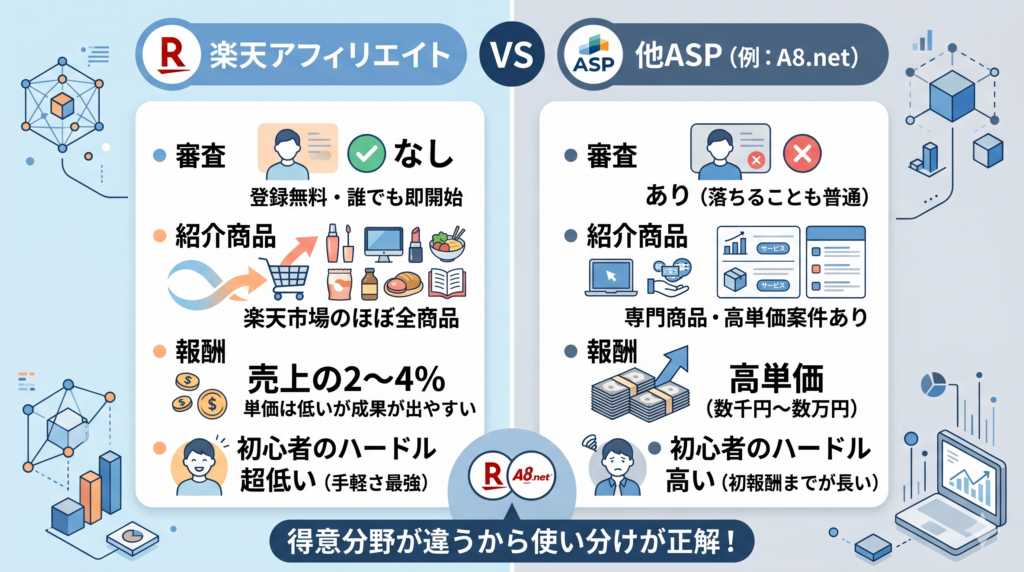 R 楽天アフィリエイト

VS

ASP 他ASP（例：A8.net）

審査
なし
登録無料・誰でも即開始

紹介商品
楽天市場のほぼ全商品

報酬
売上の2〜4%
単価は低いが成果が出やすい

初心者のハードル
超低い（手軽さ最強）

審査
あり（落ちることも普通）

紹介商品
サービス
サービス
専門商品・高単価案件あり

報酬
高単価
（数千円〜数万円）

初心者のハードル
高い（初報酬までが長い）

R A8.net

得意分野が違うから使い分けが正解！